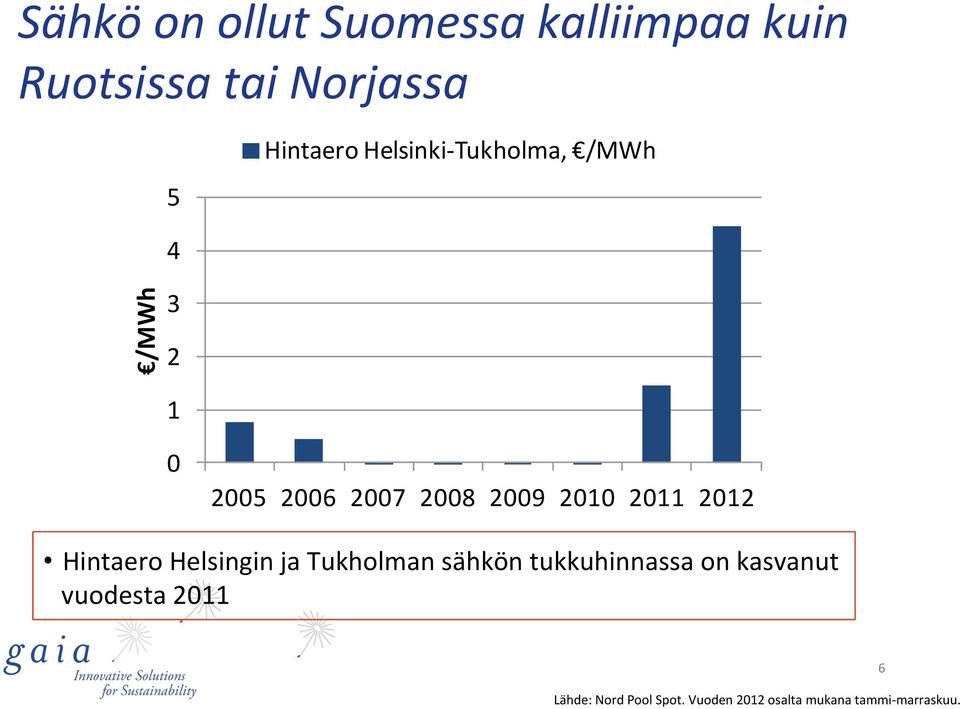 Sähkö on ollut Suomessa kalliimpaa kuin Ruotsissa tai Norjassa

Hintaero Helsinki-Tukholma, €/MWh

€/MWh

5
4
3
2
1
0

2005 2006 2007 2008 2009 2010 2011 2012

• Hintaero Helsingin ja Tukholman sähkön tukkuhinnassa on kasvanut vuodesta 2011

gaia
Innovative Solutions for Sustainability

6

Lähde: Nord Pool Spot. Vuoden 2012 osalta mukana tammi-marraskuu.